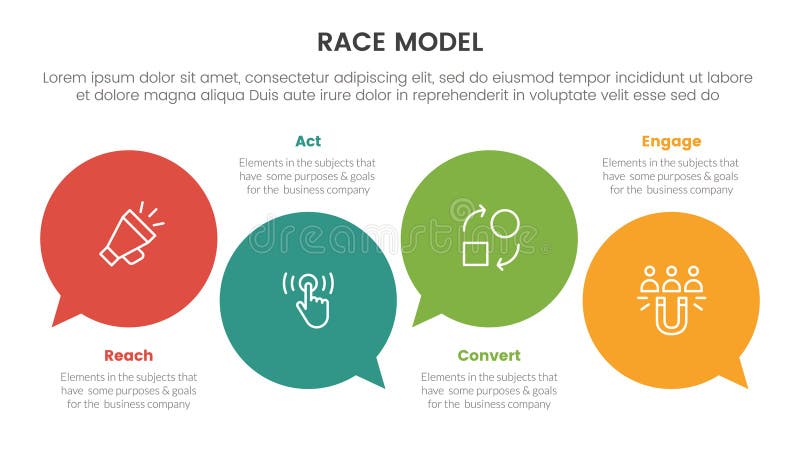 RACE MODEL

Lorem ipsum dolor sit amet, consectetur adipiscing elit, sed do eiusmod tempor incididunt ut labore et dolore magna aliqua Duis aute irure dolor in reprehenderit in voluptate velit esse sed do

Act

Elements in the subjects that have some purposes & goals for the business company

Engage

Elements in the subjects that have some purposes & goals for the business company

dreamstime

Reach

Elements in the subjects that have some purposes & goals for the business company

Convert

Elements in the subjects that have some purposes & goals for the business company